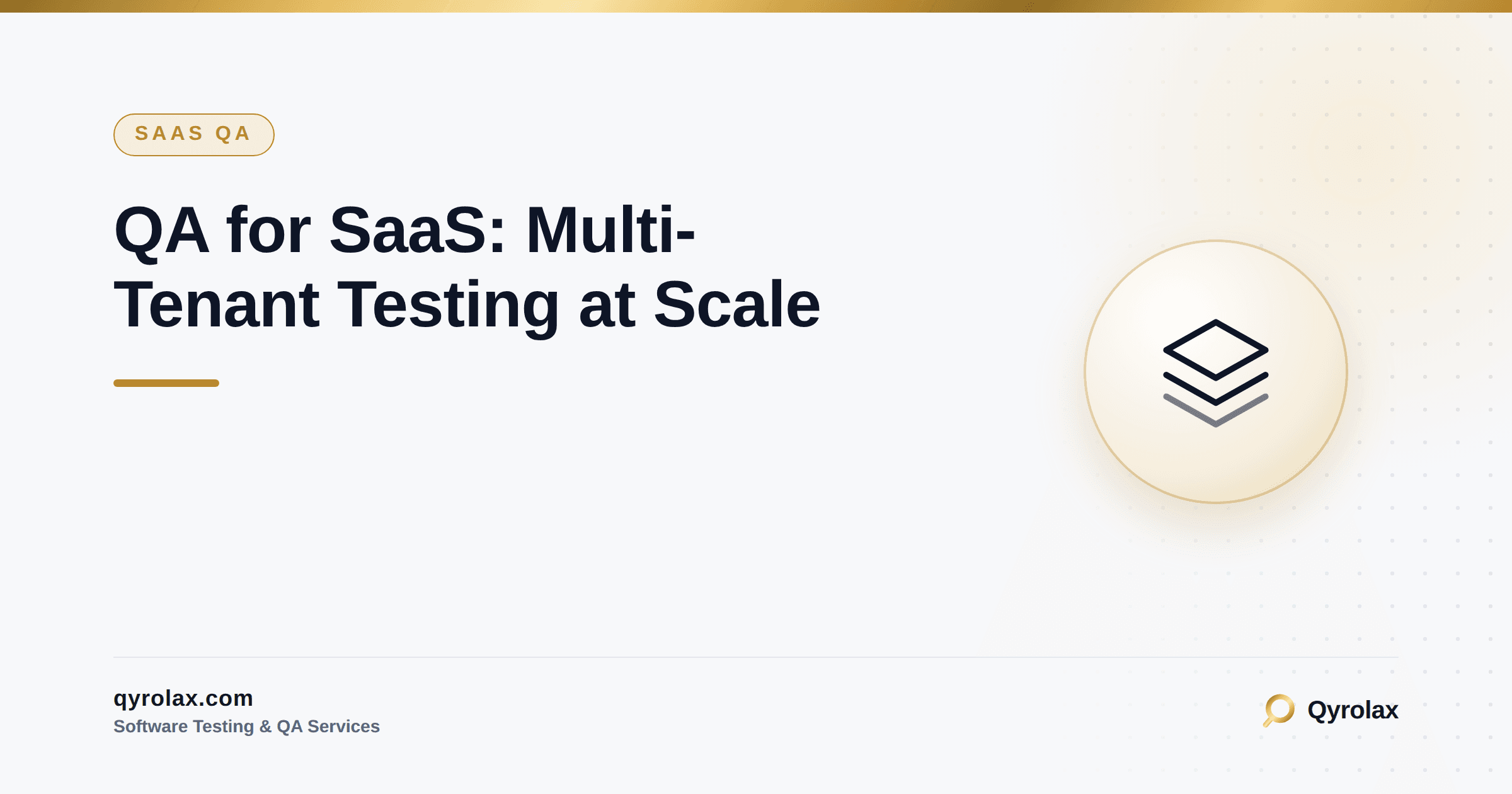 SAAS QA

QA for SaaS: Multi-Tenant Testing at Scale

qyrolax.com
Software Testing & QA Services

Qyrolax